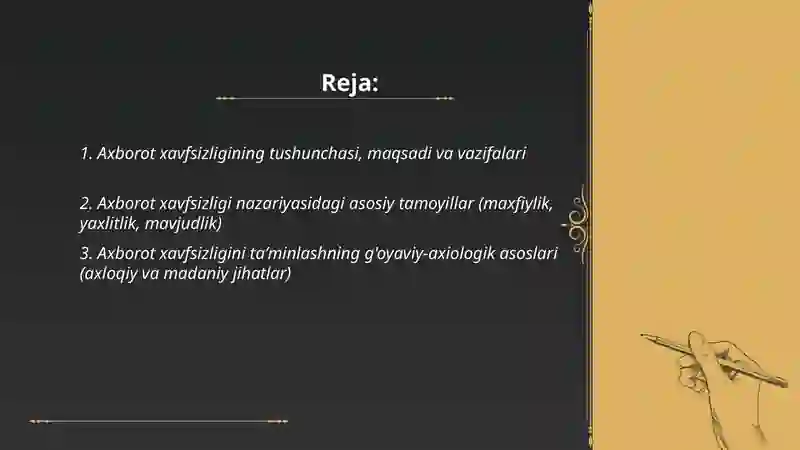 Reja:

1. Axborot xavfsizligining tushunchasi, maqsadi va vazifalari

2. Axborot xavfsizligi nazariyasidagi asosiy tamoyillar (maxfiylik, yaxlitlik, mavjudlik)

3. Axborot xavfsizligini ta’minlashning g'oyaviy-axiologik asoslari (axloqiy va madaniy jihatlar)